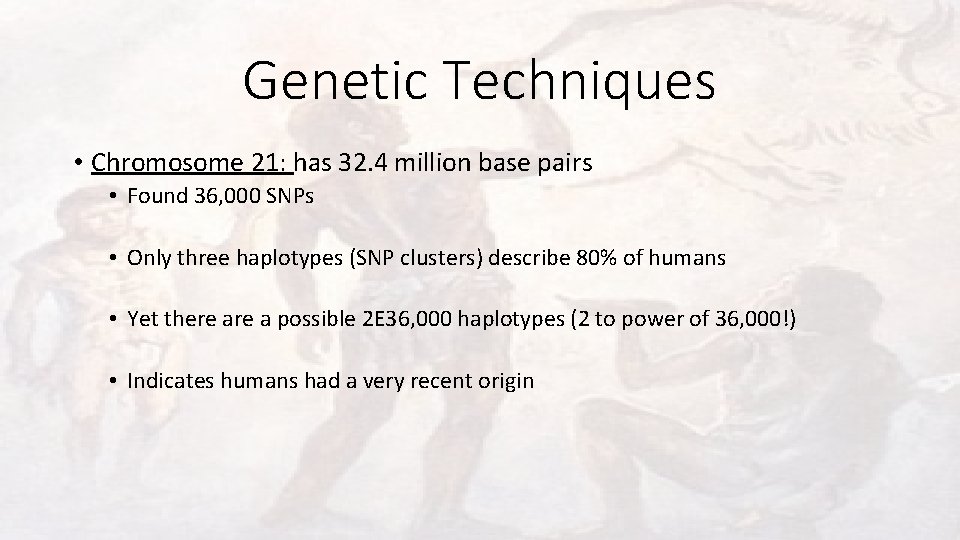 Genetic Techniques

• Chromosome 21: has 32.4 million base pairs

• Found 36,000 SNPs

• Only three haplotypes (SNP clusters) describe 80% of humans

• Yet there are a possible 2E36,000 haplotypes (2 to power of 36,000!)

• Indicates humans had a very recent origin